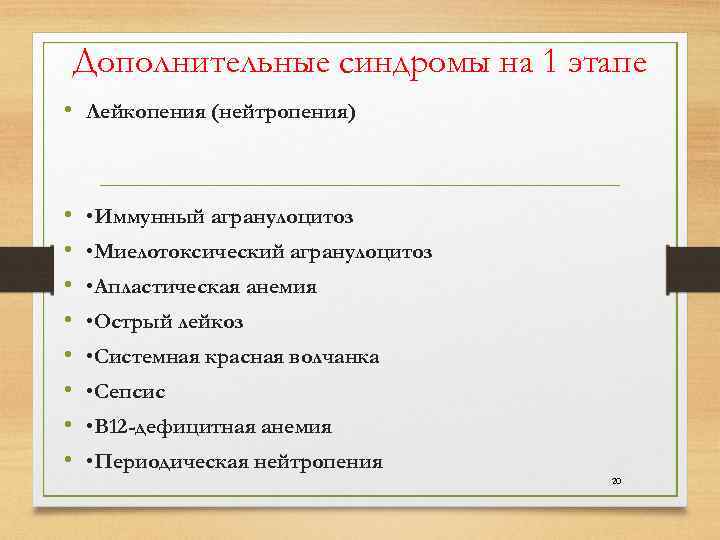 Дополнительные синдромы на 1 этапе

• Лейкопения (нейтропения)

• •Иммунный агранулоцитоз
• •Миелотоксический агранулоцитоз
• •Апластическая анемия
• •Острый лейкоз
• •Системная красная волчанка
• •Сепсис
• •В12-дефицитная анемия
• •Периодическая нейтропения

20